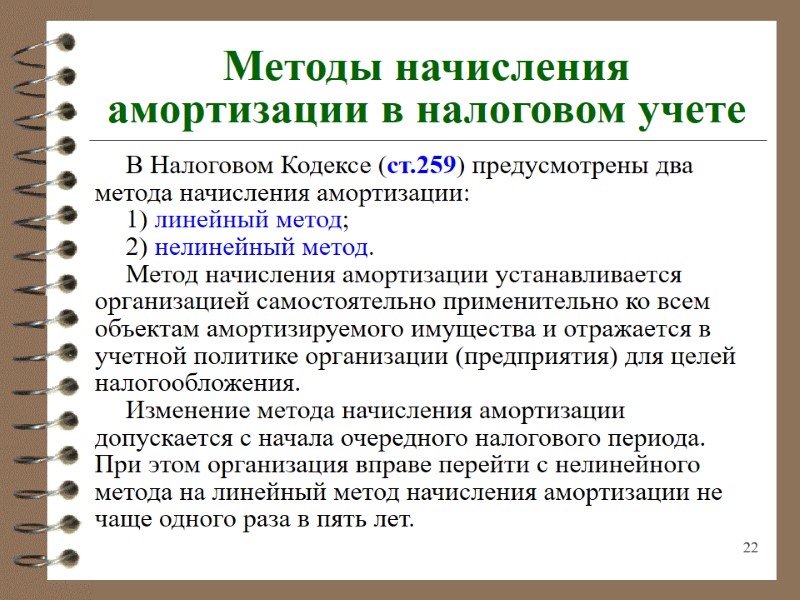 Методы начисления амортизации в налоговом учете

В Налоговом Кодексе (ст.259) предусмотрены два метода начисления амортизации:

1) линейный метод;

2) нелинейный метод.

Метод начисления амортизации устанавливается организацией самостоятельно применительно ко всем объектам амортизируемого имущества и отражается в учетной политике организации (предприятия) для целей налогообложения.

Изменение метода начисления амортизации допускается с начала очередного налогового периода. При этом организация вправе перейти с нелинейного метода на линейный метод начисления амортизации не чаще одного раза в пять лет.

22